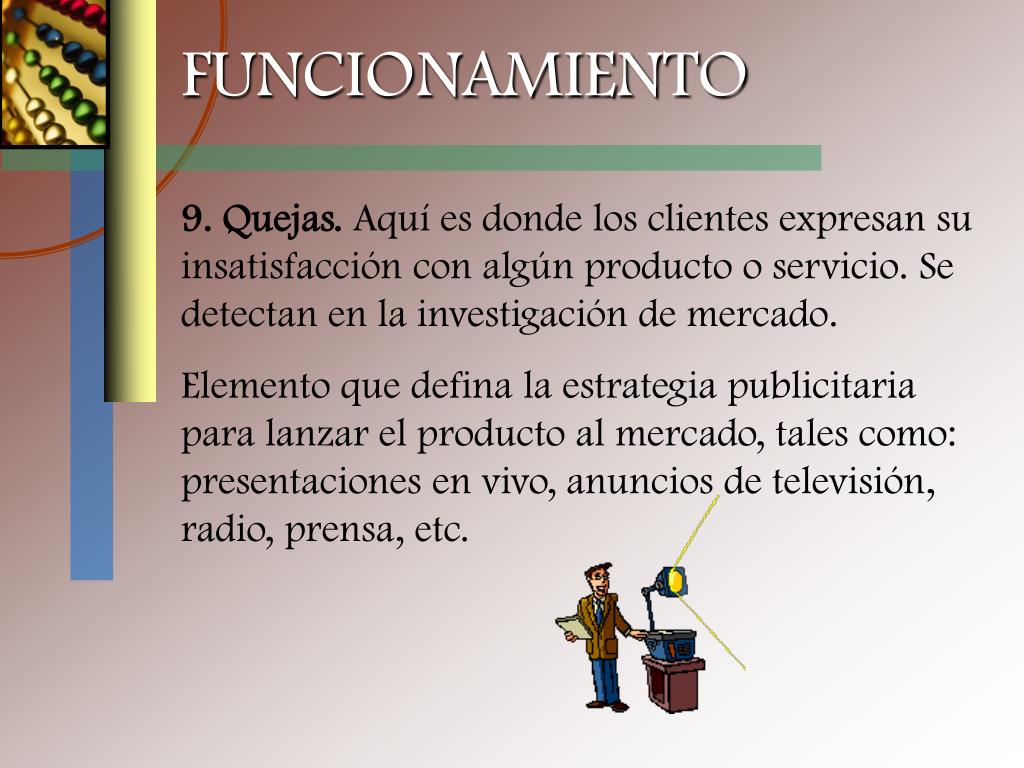 FUNCIONAMIENTO

9. Quejas. Aquí es donde los clientes expresan su insatisfacción con algún producto o servicio. Se detectan en la investigación de mercado.

Elemento que defina la estrategia publicitaria para lanzar el producto al mercado, tales como: presentaciones en vivo, anuncios de televisión, radio, prensa, etc.